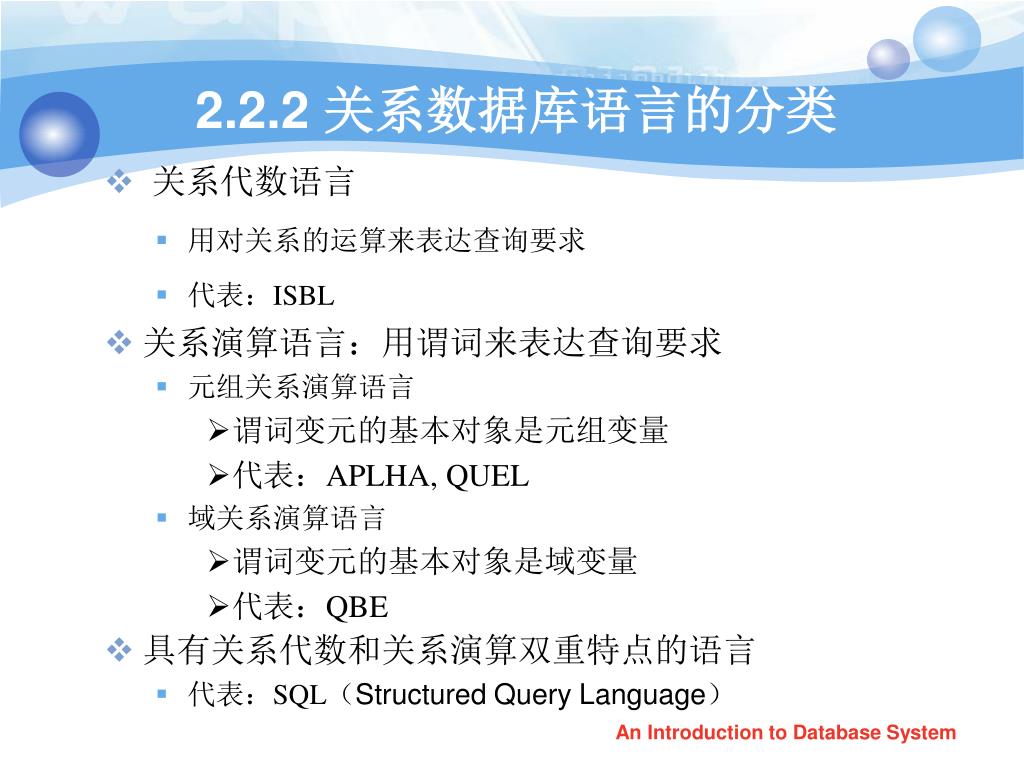 2.2.2 关系数据库语言的分类

❖ 关系代数语言

▪ 用对关系的运算来表达查询要求

▪ 代表：ISBL

❖ 关系演算语言：用谓词来表达查询要求

▪ 元组关系演算语言

➢谓词变元的基本对象是元组变量

➢代表：APLHA, QUEL

▪ 域关系演算语言

➢谓词变元的基本对象是域变量

➢代表：QBE

❖ 具有关系代数和关系演算双重特点的语言

▪ 代表：SQL（Structured Query Language）

An Introduction to Database System